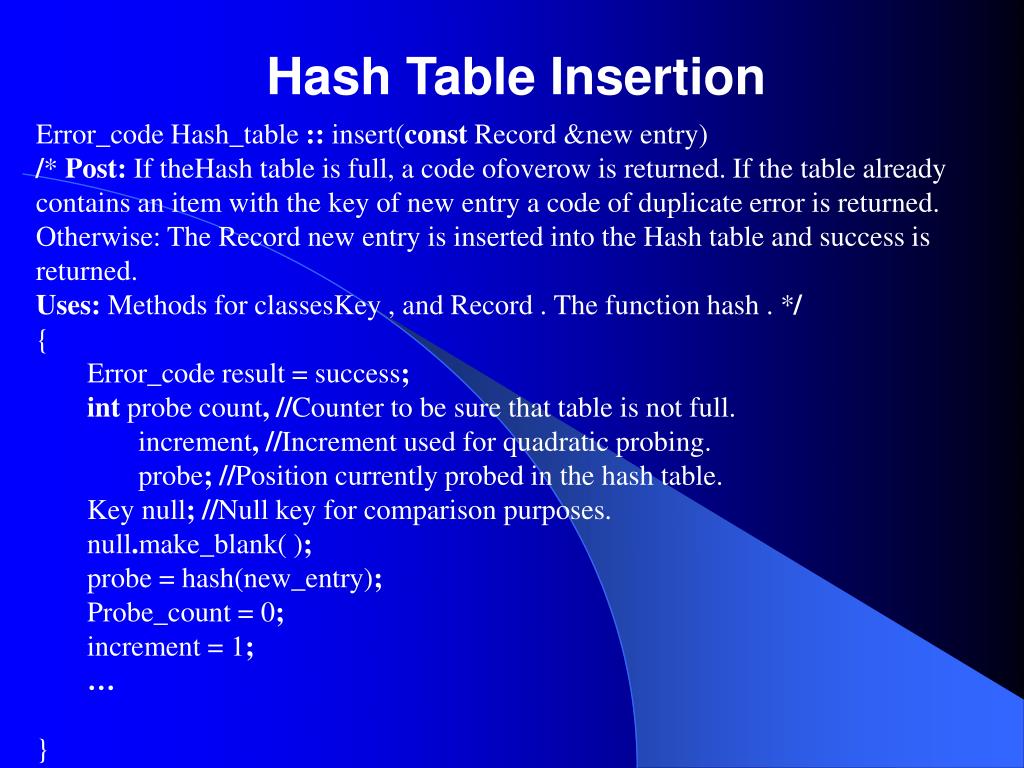 Hash Table Insertion

Error_code Hash_table :: insert(const Record &new entry)
/* Post: If theHash table is full, a code ofoverow is returned. If the table already contains an item with the key of new entry a code of duplicate error is returned. Otherwise: The Record new entry is inserted into the Hash table and success is returned.
Uses: Methods for classesKey , and Record . The function hash . */
{
Error_code result = success;
int probe count, //Counter to be sure that table is not full.
increment, //Increment used for quadratic probing.
probe; //Position currently probed in the hash table.
Key null; //Null key for comparison purposes.
null.make_blank( );
probe = hash(new_entry);
Probe_count = 0;
increment = 1;
…

}